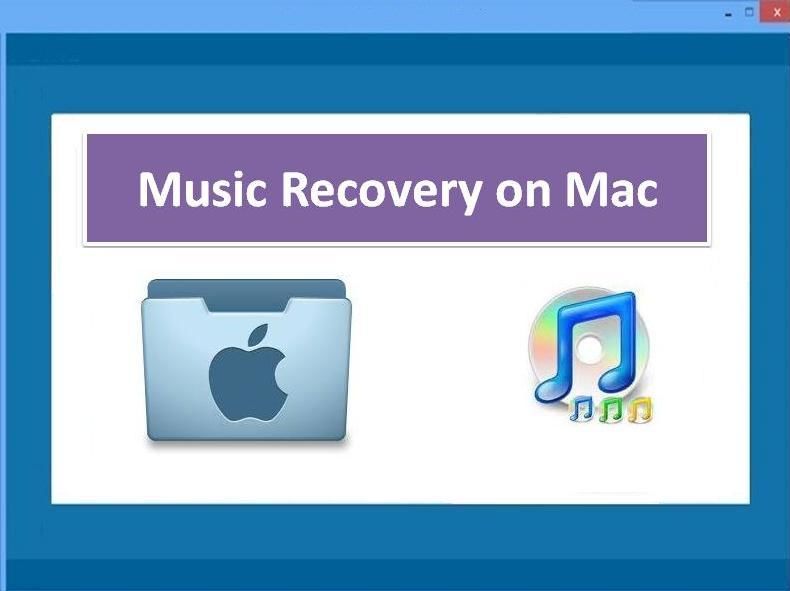 x

Music Recovery on Mac